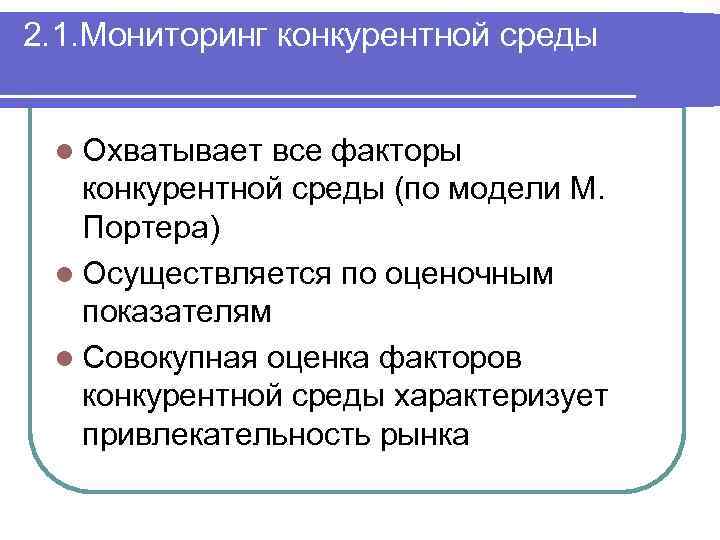 2.1.Мониторинг конкурентной среды

Охватывает все факторы конкурентной среды (по модели М. Портера)

Осуществляется по оценочным показателям

Совокупная оценка факторов конкурентной среды характеризует привлекательность рынка